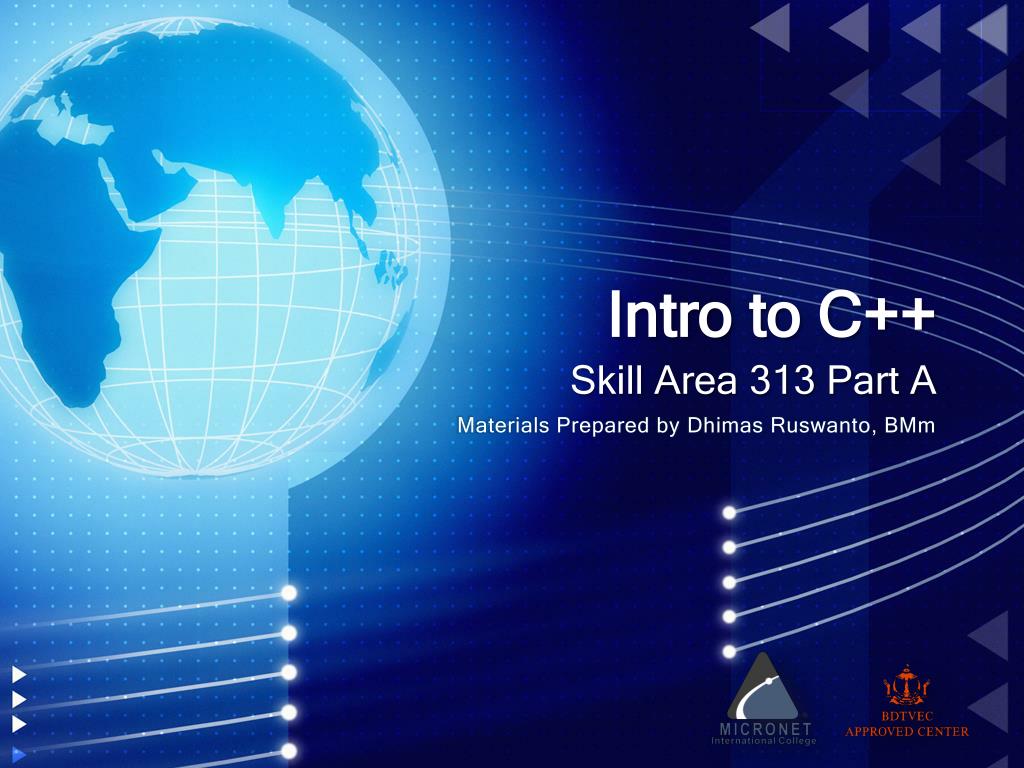 Intro to C++

Skill Area 313 Part A

Materials Prepared by Dhimas Ruswanto, BMm

MICRONET
International College

BDTVEC
APPROVED CENTER